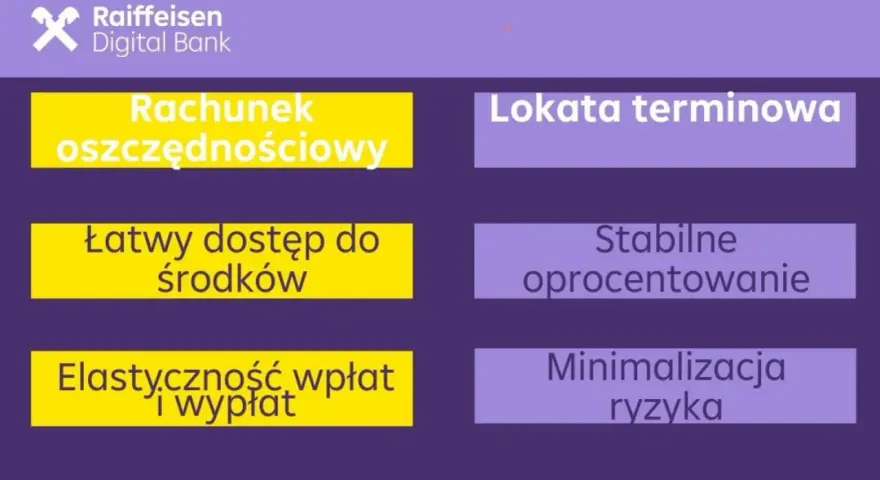 Raiffeisen
Digital Bank

Rachunek oszczędnościowy

Łatwy dostęp do środków

Elastyczność wpłat i wypłat

Lokata terminowa

Stabilne oprocentowanie

Minimalizacja ryzyka